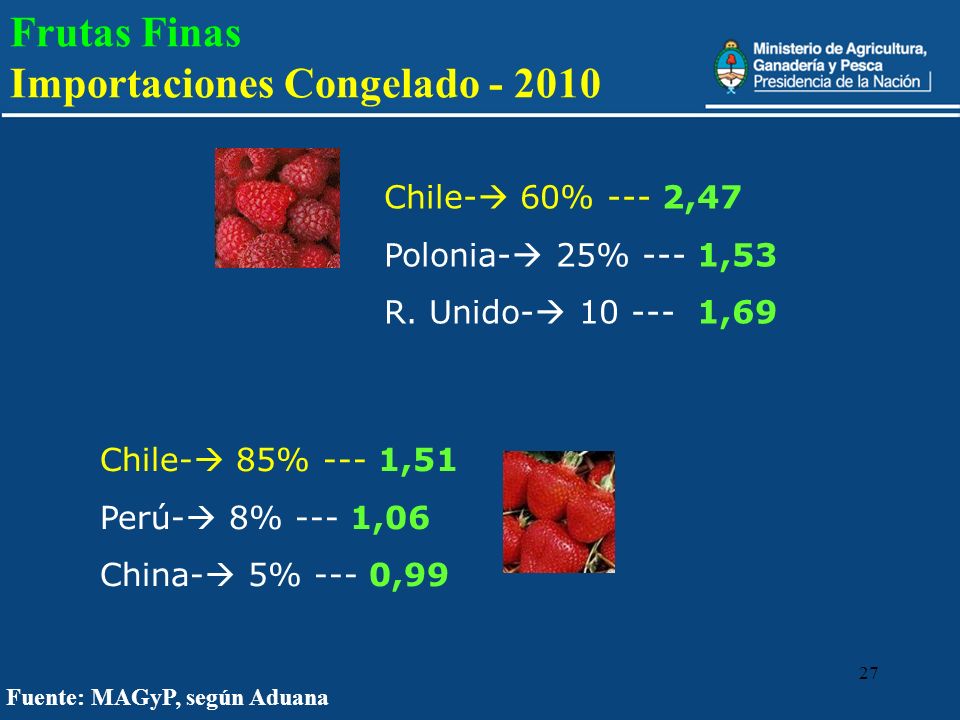 Frutas Finas
Importaciones Congelado - 2010

Ministerio de Agricultura, Ganadería y Pesca
Presidencia de la Nación

Chile-→ 60% --- 2,47
Polonia-→ 25% --- 1,53
R. Unido-→ 10 --- 1,69

Chile-→ 85% --- 1,51
Perú-→ 8% --- 1,06
China-→ 5% --- 0,99

27

Fuente: MAGyP, según Aduana